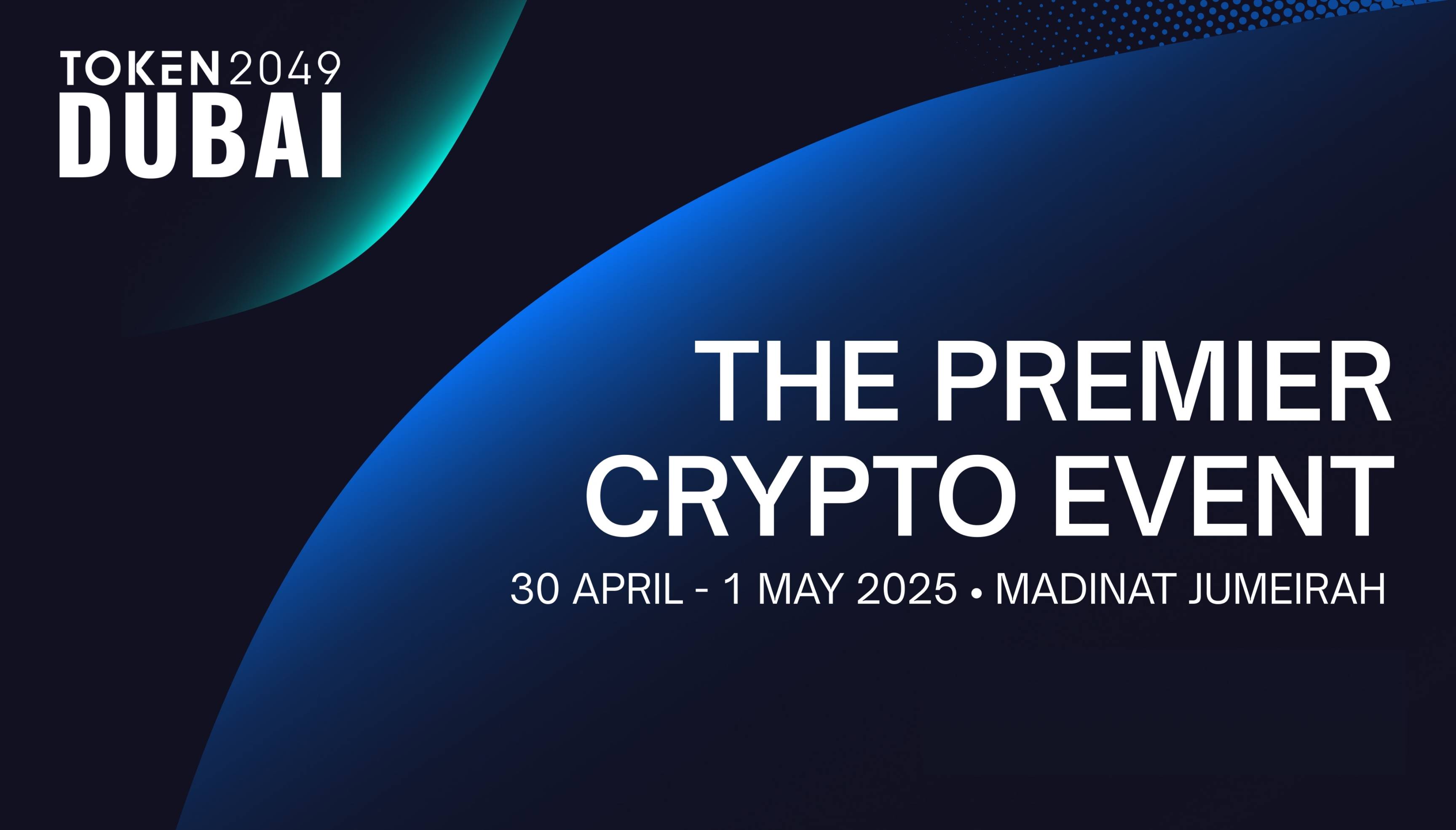 TOKEN2049
DUBAI

THE PREMIER CRYPTO EVENT

30 APRIL - 1 MAY 2025 • MADINAT JUMEIRAH